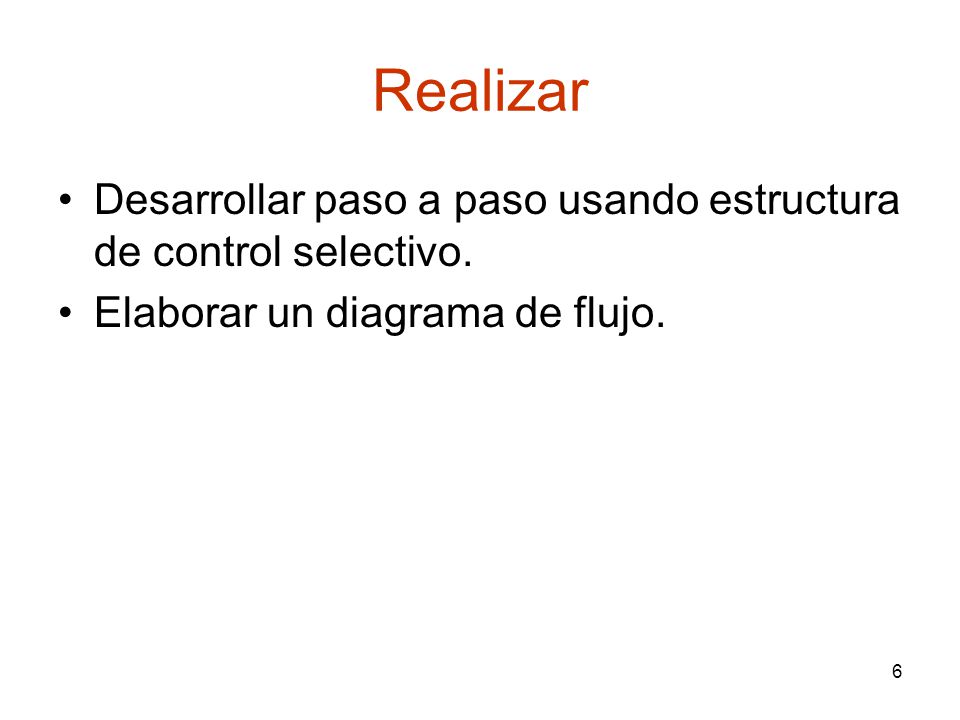 Realizar

• Desarrollar paso a paso usando estructura de control selectivo.
• Elaborar un diagrama de flujo.

6